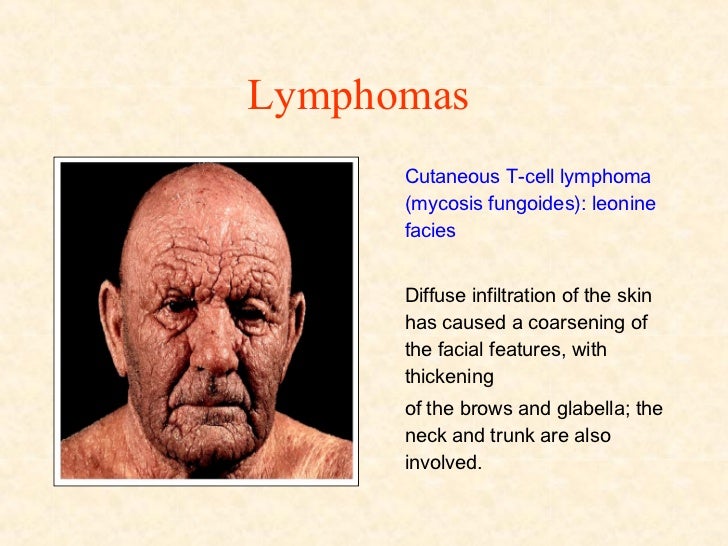 Lymphomas

Cutaneous T-cell lymphoma (mycosis fungoides): leonine facies

Diffuse infiltration of the skin has caused a coarsening of the facial features, with thickening

of the brows and glabella; the neck and trunk are also involved.